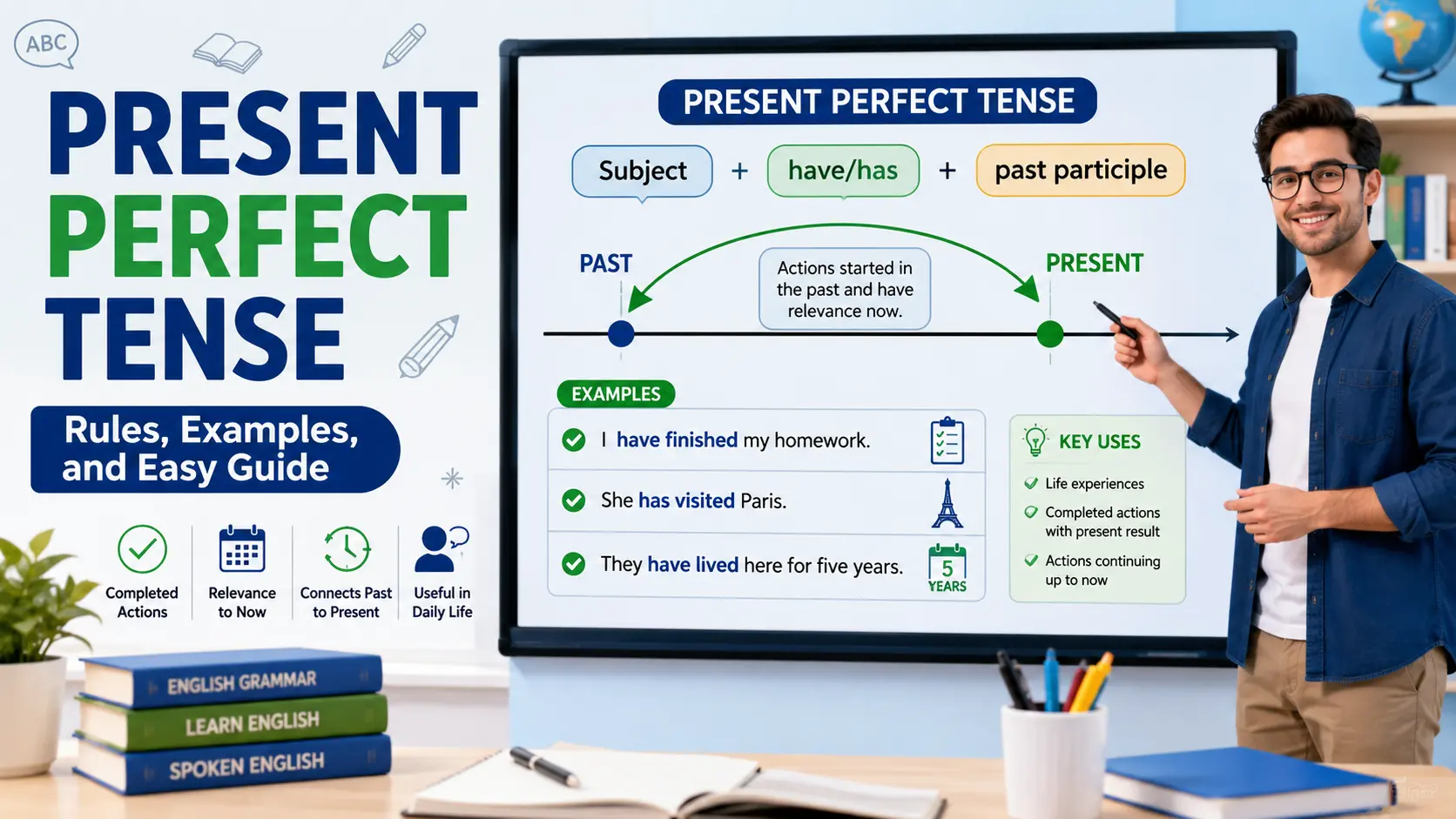 ABC

PRESENT PERFECT TENSE

Rules, Examples, and Easy Guide

Completed Actions

Relevance to Now

Connects Past to Present

Useful in Daily Life

ENGLISH GRAMMAR

LEARN ENGLISH

SPOKEN ENGLISH

PRESENT PERFECT TENSE

Subject + have/has + past participle

PAST

Actions started in the past and have relevance now.

PRESENT

EXAMPLES

I have finished my homework.

She has visited Paris.

They have lived here for five years.

5 YEARS

KEY USES

Life experiences

Completed actions with present result

Actions continuing up to now